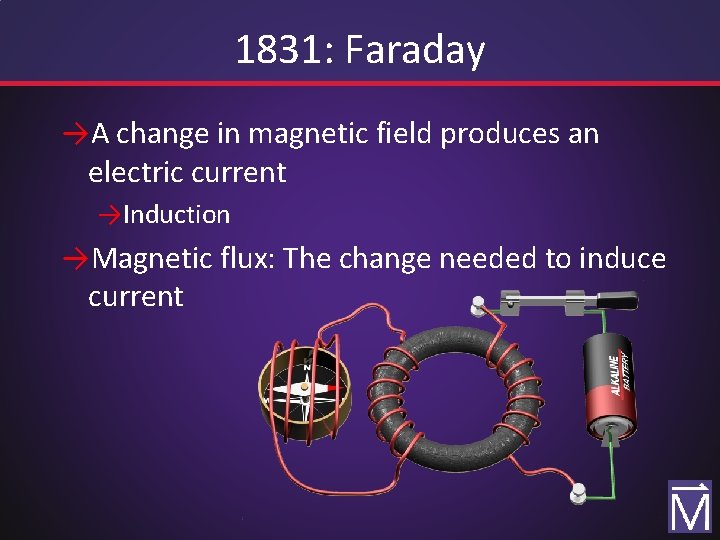 1831: Faraday

→A change in magnetic field produces an electric current

→Induction

→Magnetic flux: The change needed to induce current

N

ALKALINE BATTERY

M